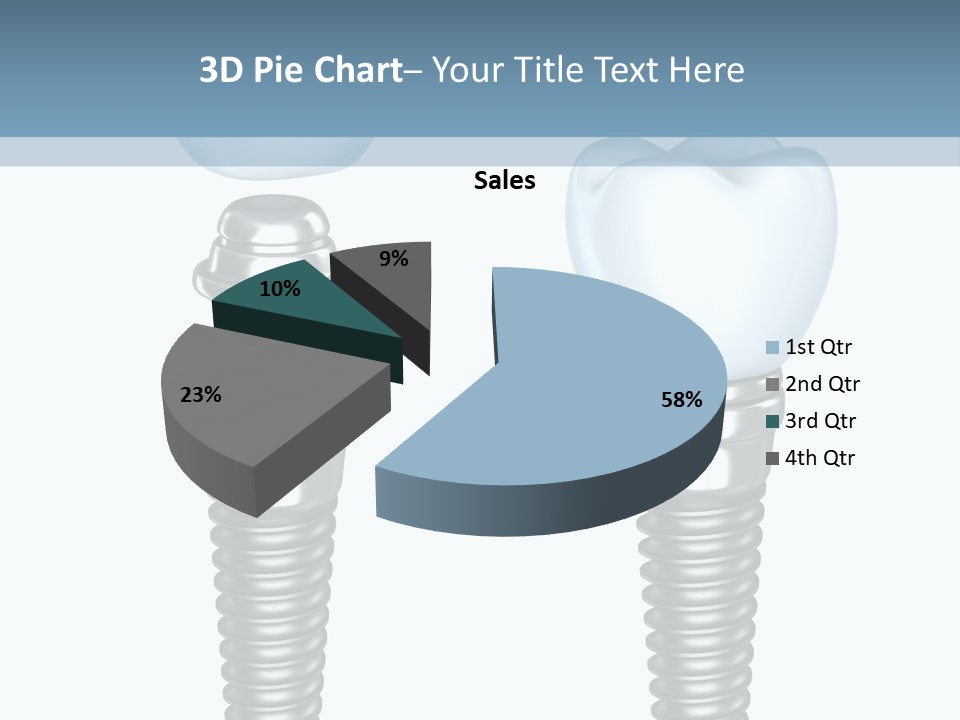 3D Pie Chart– Your Title Text Here

Sales

9%

10%

23%

58%

1st Qtr
2nd Qtr
3rd Qtr
4th Qtr